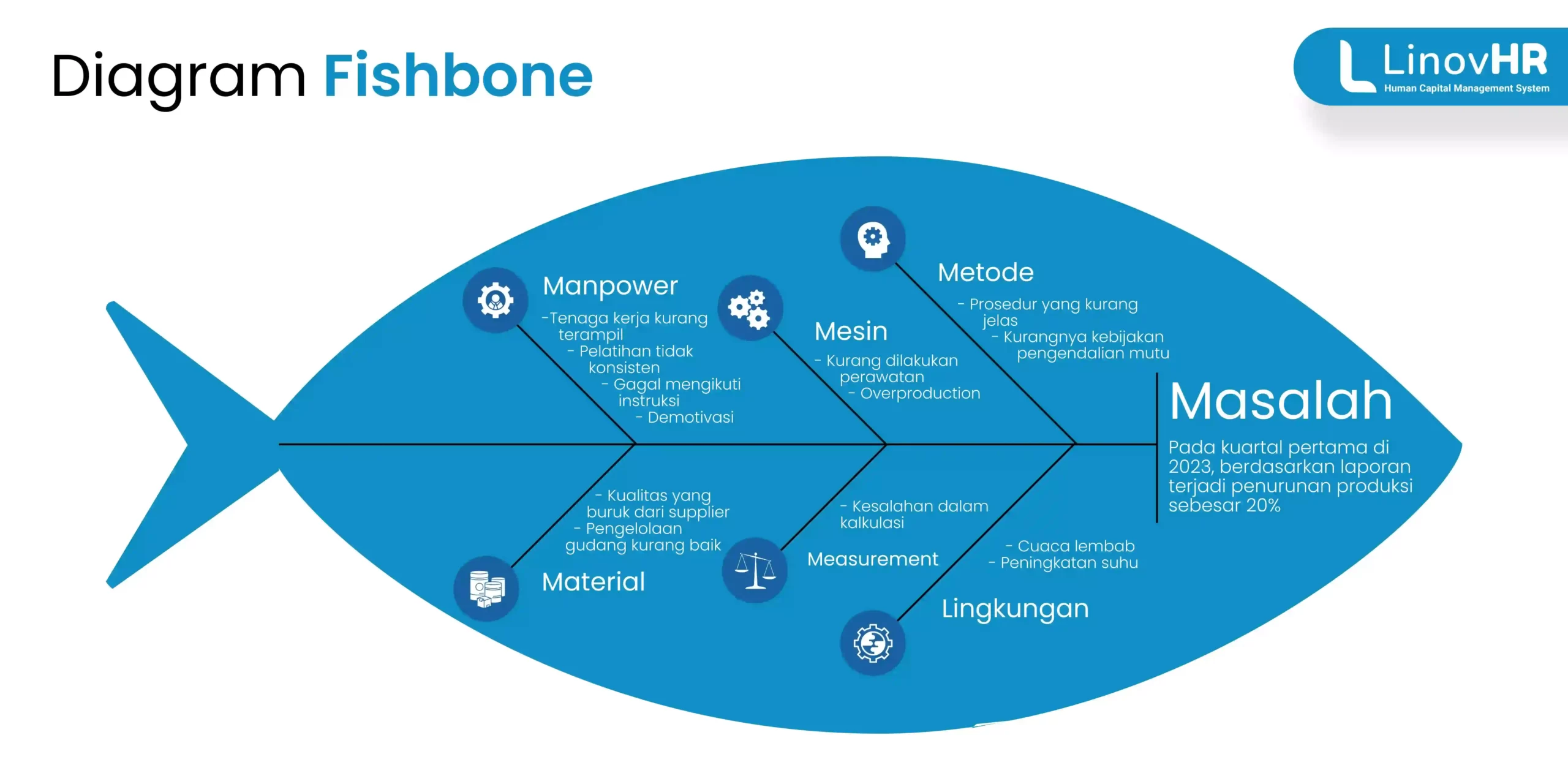 Diagram Fishbone

LinovHR
Human Capital Management System

Manpower
-Tenaga kerja kurang terampil
- Pelatihan tidak konsisten
- Gagal mengikuti instruksi
- Demotivasi

Mesin
- Kurang dilakukan perawatan
- Overproduction

Metode
- Prosedur yang kurang jelas
- Kurangnya kebijakan pengendalian mutu

Masalah
Pada kuartal pertama di 2023, berdasarkan laporan terjadi penurunan produksi sebesar 20%

- Kualitas yang buruk dari supplier
- Pengelolaan gudang kurang baik
Material

- Kesalahan dalam kalkulasi
Measurement

- Cuaca lembab
- Peningkatan suhu
Lingkungan